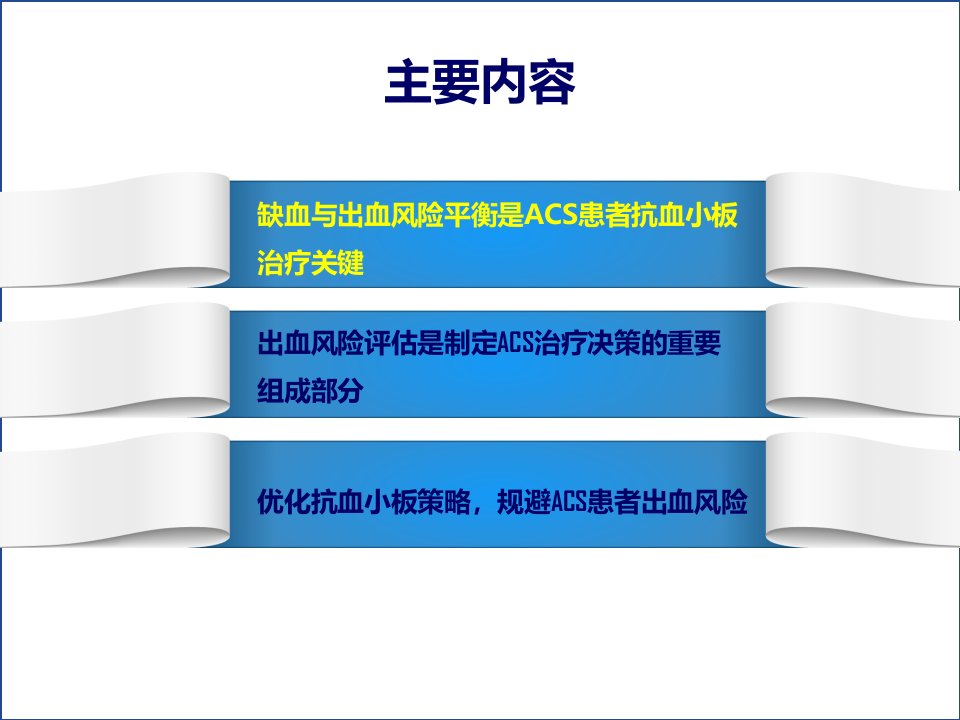 主要内容

缺血与出血风险平衡是ACS患者抗血小板治疗关键

出血风险评估是制定ACS治疗决策的重要组成部分

优化抗血小板策略，规避ACS患者出血风险